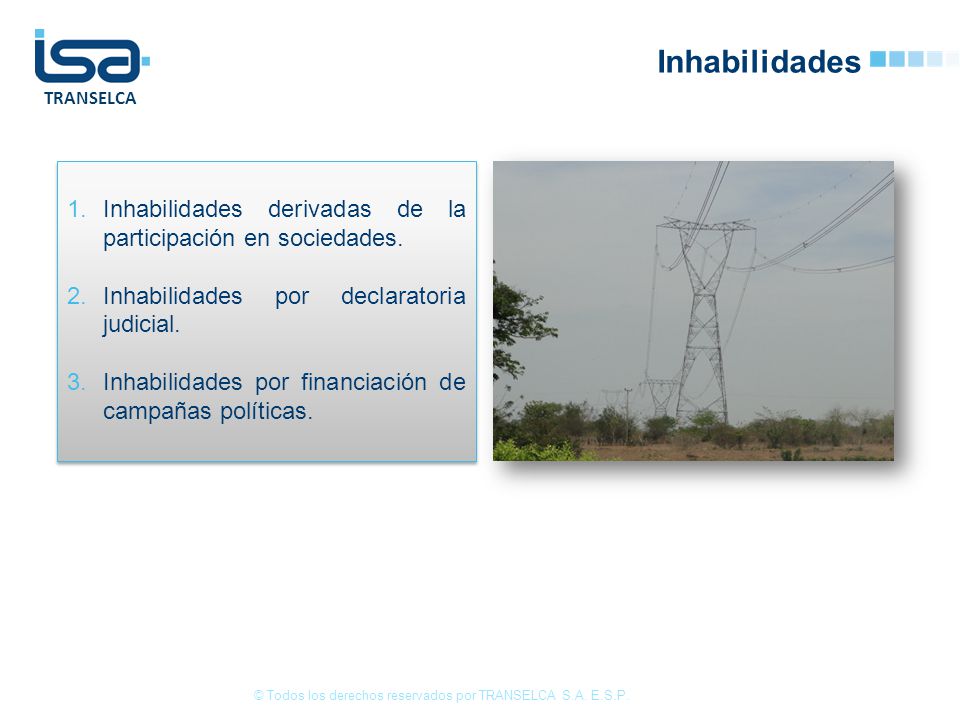 isa
TRANSELCA

Inhabilidades

1. Inhabilidades derivadas de la participación en sociedades.

2. Inhabilidades por declaratoria judicial.

3. Inhabilidades por financiación de campañas políticas.

© Todos los derechos reservados por TRANSELCA S.A. E.S.P.